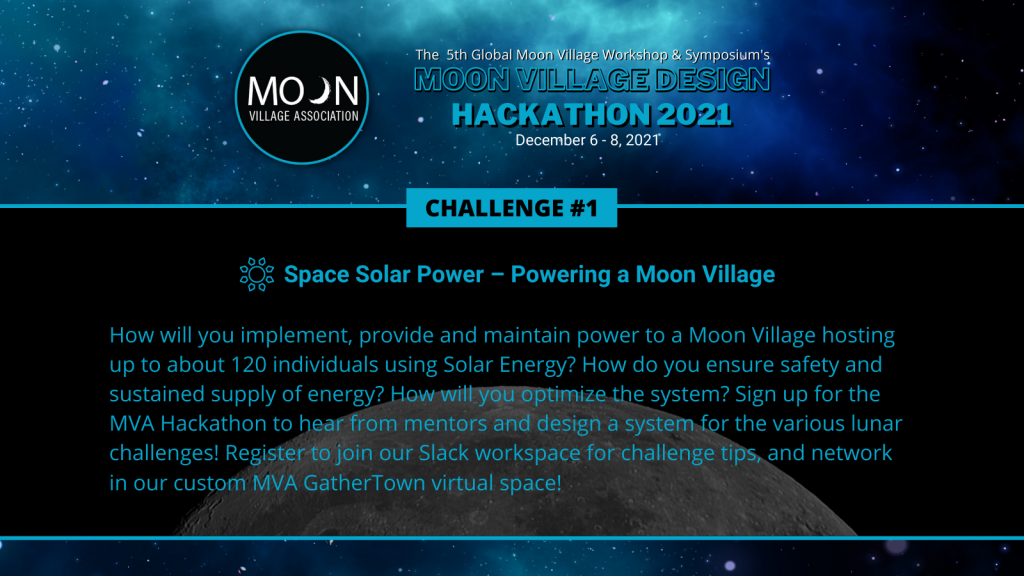 MOON
VILLAGE ASSOCIATION

The 5th Global Moon Village Workshop & Symposium's
MOON VILLAGE DESIGN
HACKATHON 2021
December 6 - 8, 2021

CHALLENGE #1

Space Solar Power – Powering a Moon Village

How will you implement, provide and maintain power to a Moon Village hosting up to about 120 individuals using Solar Energy? How do you ensure safety and sustained supply of energy? How will you optimize the system? Sign up for the MVA Hackathon to hear from mentors and design a system for the various lunar challenges! Register to join our Slack workspace for challenge tips, and network in our custom MVA GatherTown virtual space!